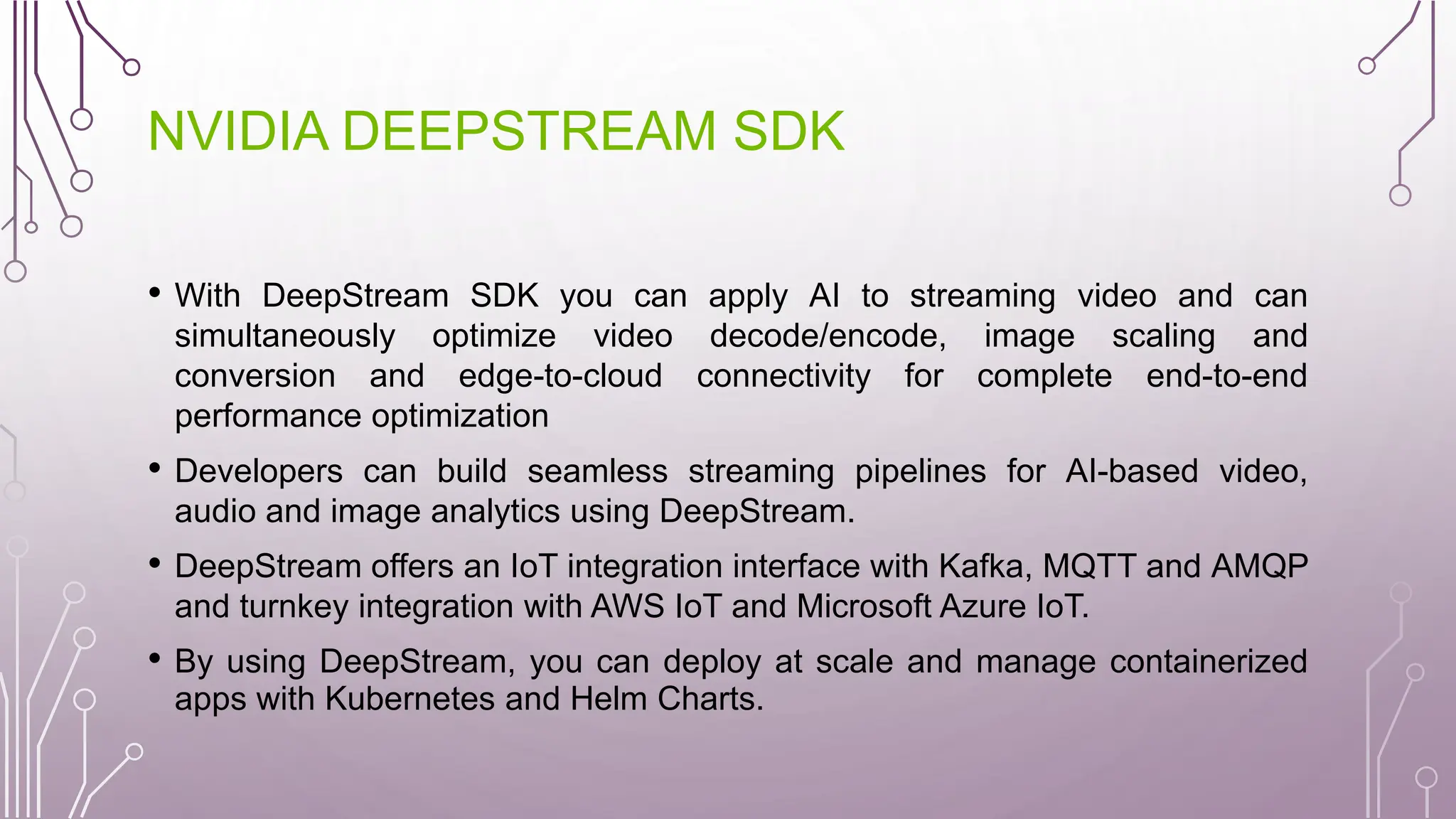 NVIDIA DEEPSTREAM SDK

• With DeepStream SDK you can apply AI to streaming video and can simultaneously optimize video decode/encode, image scaling and conversion and edge-to-cloud connectivity for complete end-to-end performance optimization

• Developers can build seamless streaming pipelines for AI-based video, audio and image analytics using DeepStream.

• DeepStream offers an IoT integration interface with Kafka, MQTT and AMQP and turnkey integration with AWS IoT and Microsoft Azure IoT.

• By using DeepStream, you can deploy at scale and manage containerized apps with Kubernetes and Helm Charts.